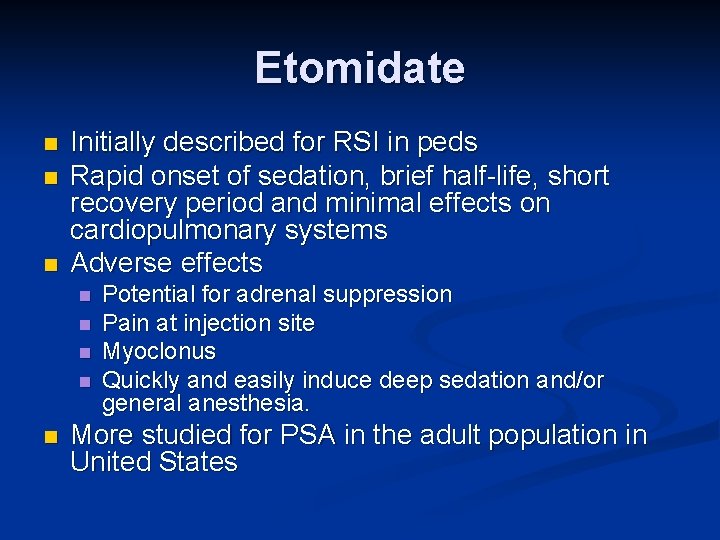 Etomidate

- Initially described for RSI in peds
- Rapid onset of sedation, brief half-life, short recovery period and minimal effects on cardiopulmonary systems
- Adverse effects
  - Potential for adrenal suppression
  - Pain at injection site
  - Myoclonus
  - Quickly and easily induce deep sedation and/or general anesthesia.
- More studied for PSA in the adult population in United States